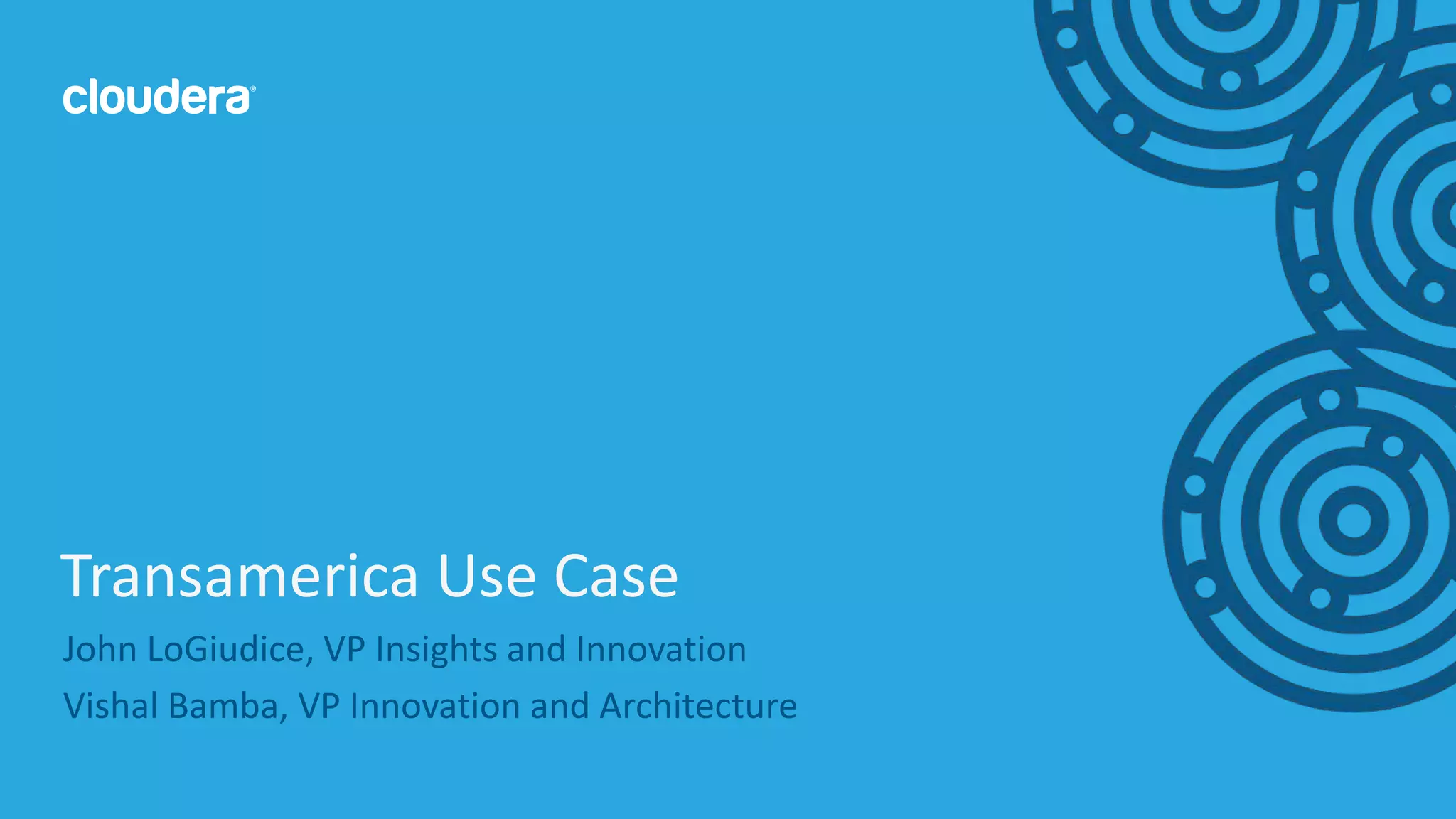 cloudera®

Transamerica Use Case

John LoGiudice, VP Insights and Innovation

Vishal Bamba, VP Innovation and Architecture